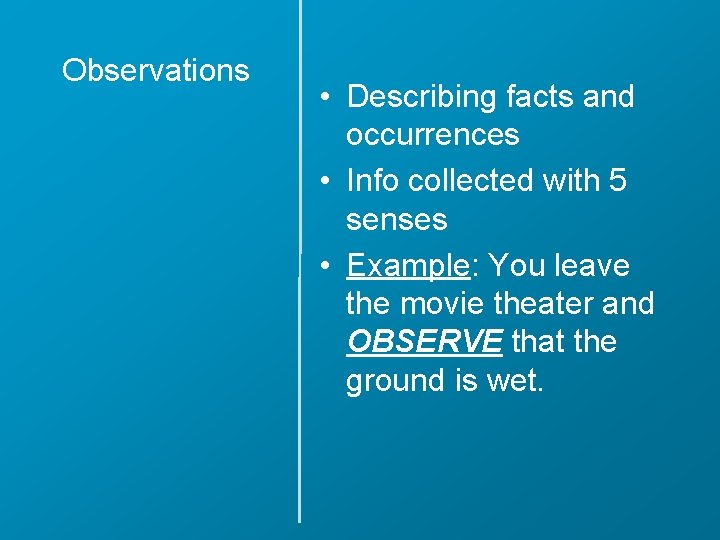 Observations

• Describing facts and occurrences
• Info collected with 5 senses
• Example: You leave the movie theater and OBSERVE that the ground is wet.